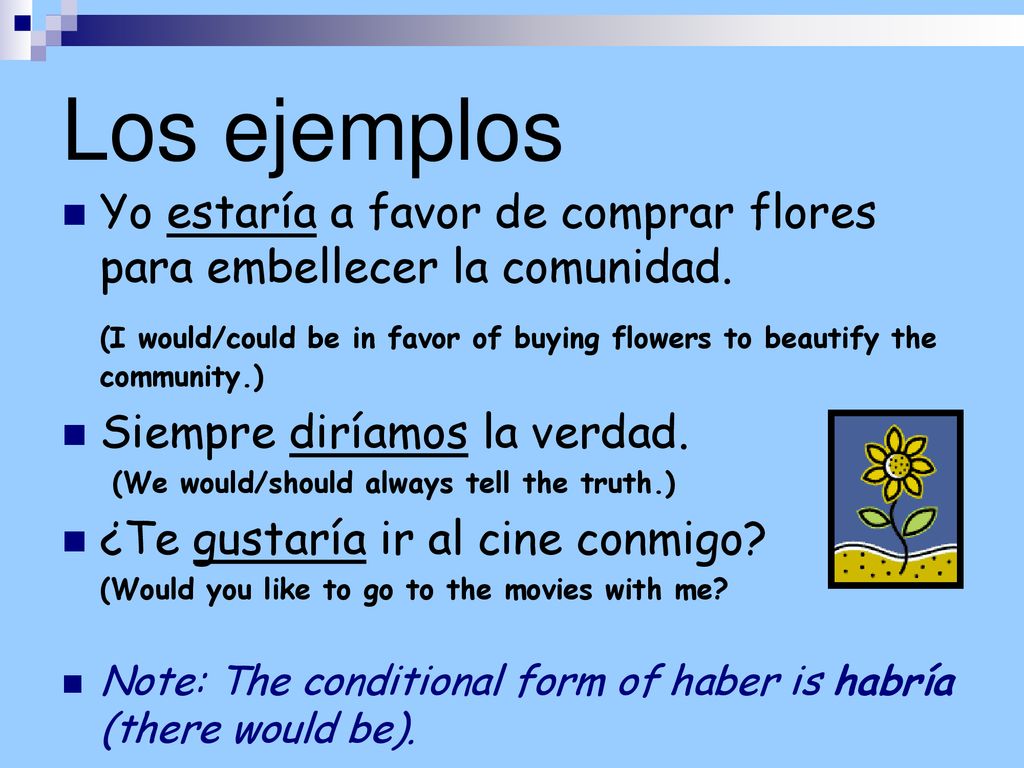 Los ejemplos

Yo estaría a favor de comprar flores para embellecer la comunidad.

(I would/could be in favor of buying flowers to beautify the community.)

Siempre diríamos la verdad.

(We would/should always tell the truth.)

¿Te gustaría ir al cine conmigo?

(Would you like to go to the movies with me?

Note: The conditional form of haber is habría (there would be).